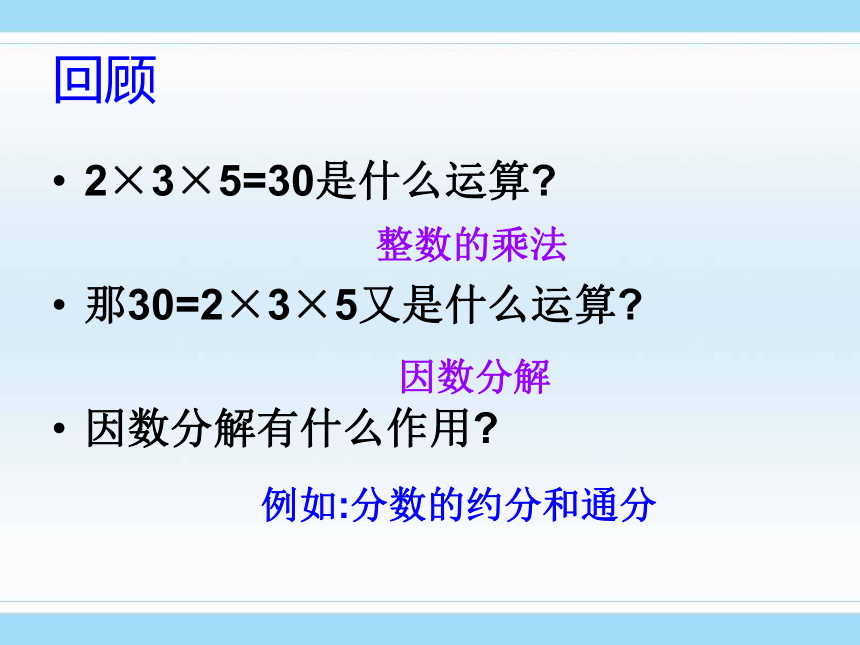 回顾

• $2\times3\times5=30$是什么运算?

整数的乘法

• 那$30=2\times3\times5$又是什么运算?

因数分解

• 因数分解有什么作用?

例如:分数的约分和通分